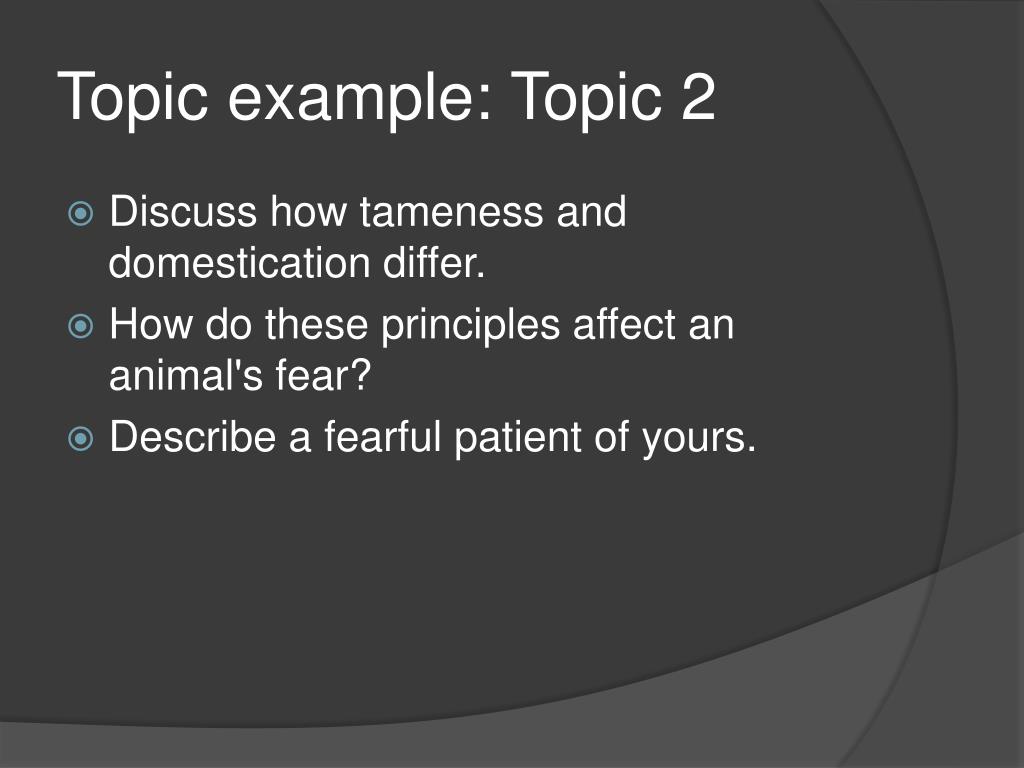 Topic example: Topic 2

Discuss how tameness and domestication differ.
How do these principles affect an animal's fear?
Describe a fearful patient of yours.